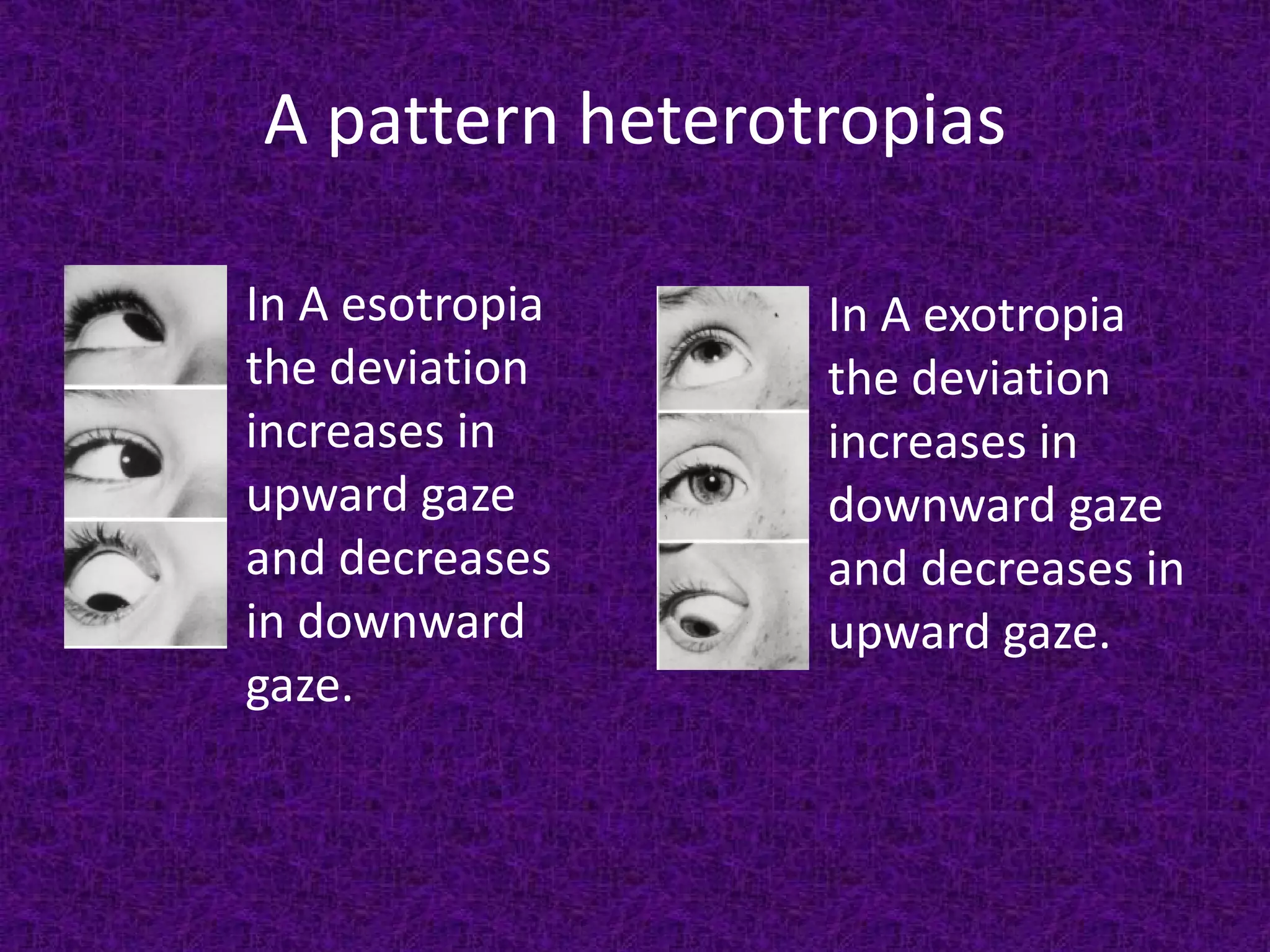 A pattern heterotropias

In A esotropia the deviation increases in upward gaze and decreases in downward gaze.

In A exotropia the deviation increases in downward gaze and decreases in upward gaze.